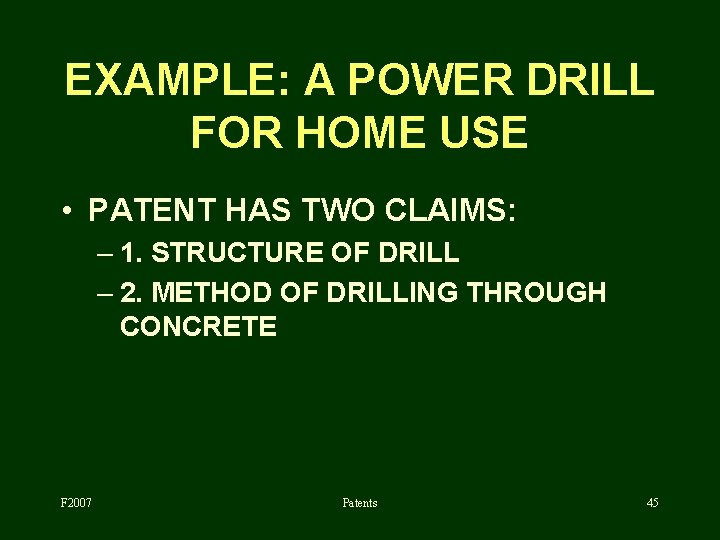 EXAMPLE: A POWER DRILL FOR HOME USE

• PATENT HAS TWO CLAIMS:
– 1. STRUCTURE OF DRILL
– 2. METHOD OF DRILLING THROUGH CONCRETE

F2007
Patents
45